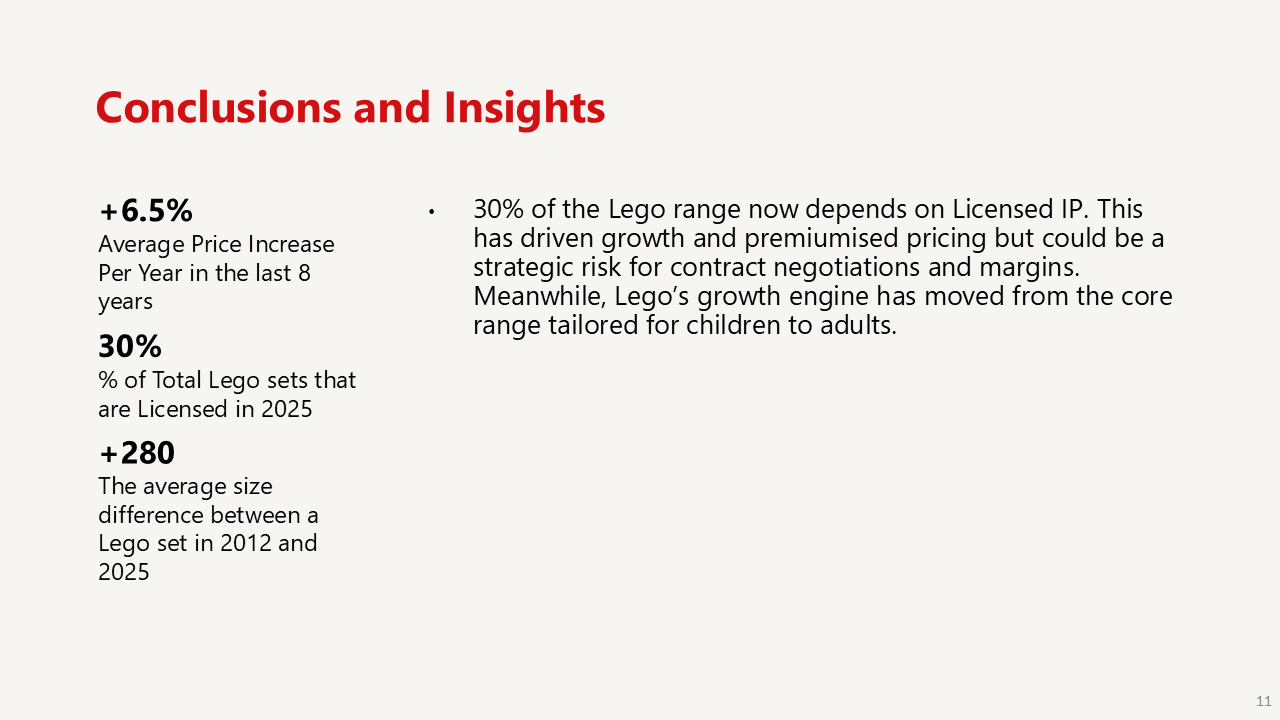 Conclusions and Insights

+6.5%
Average Price Increase Per Year in the last 8 years

30%
% of Total Lego sets that are Licensed in 2025

+280
The average size difference between a Lego set in 2012 and 2025

• 30% of the Lego range now depends on Licensed IP. This has driven growth and premiumised pricing but could be a strategic risk for contract negotiations and margins. Meanwhile, Lego’s growth engine has moved from the core range tailored for children to adults.

11